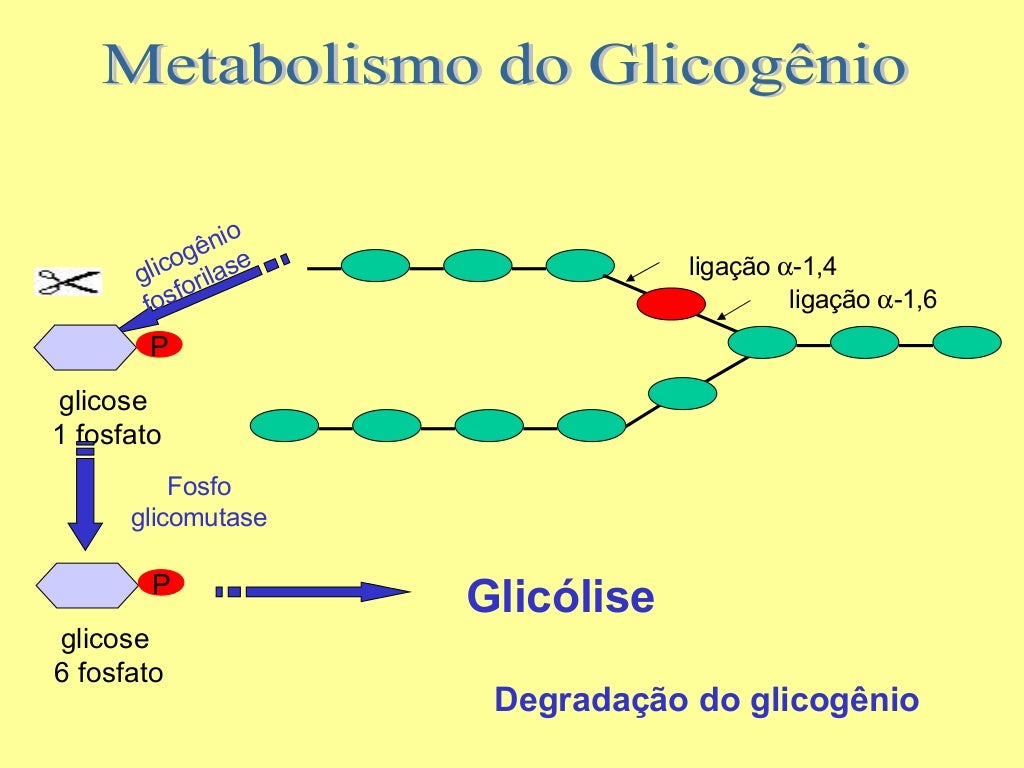 Metabolismo do Glicogênio

glicogênio fosforilase

ligação $\alpha$-1,4

ligação $\alpha$-1,6

P

glicose
1 fosfato

Fosfo glicomutase

P

glicose
6 fosfato

Glicólise

Degradação do glicogênio